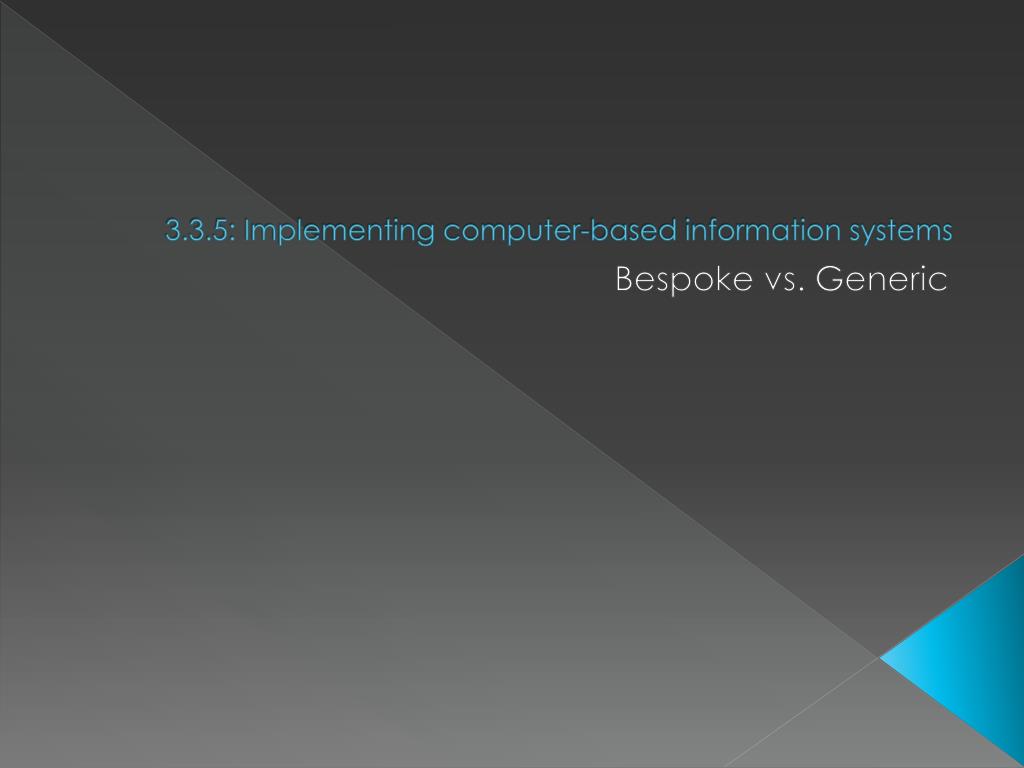 3.3.5: Implementing computer-based information systems

Bespoke vs. Generic